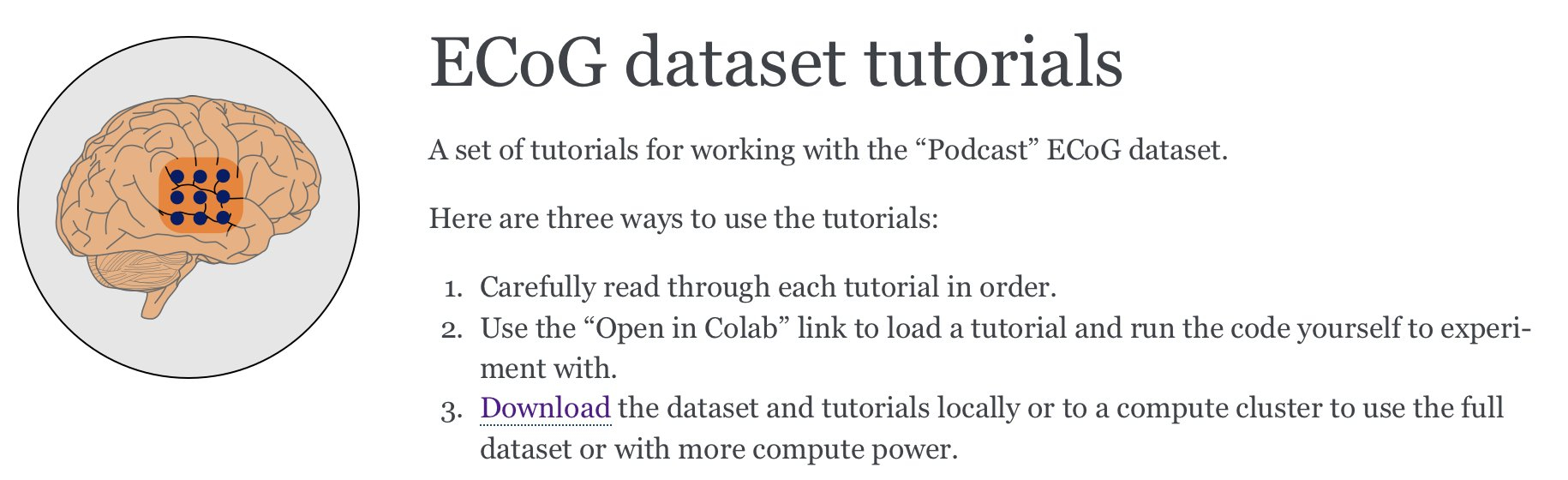 ECoG dataset tutorials

A set of tutorials for working with the “Podcast” ECoG dataset.

Here are three ways to use the tutorials:

1. Carefully read through each tutorial in order.
2. Use the “Open in Colab” link to load a tutorial and run the code yourself to experiment with.
3. Download the dataset and tutorials locally or to a compute cluster to use the full dataset or with more compute power.